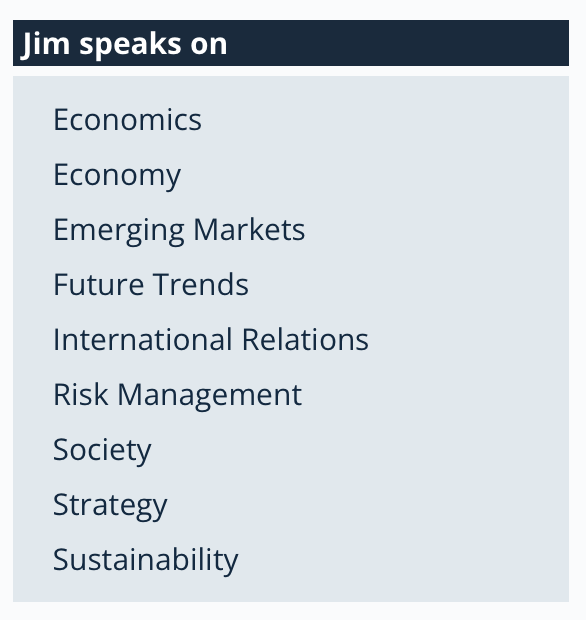 Jim speaks on

Economics

Economy

Emerging Markets

Future Trends

International Relations

Risk Management

Society

Strategy

Sustainability